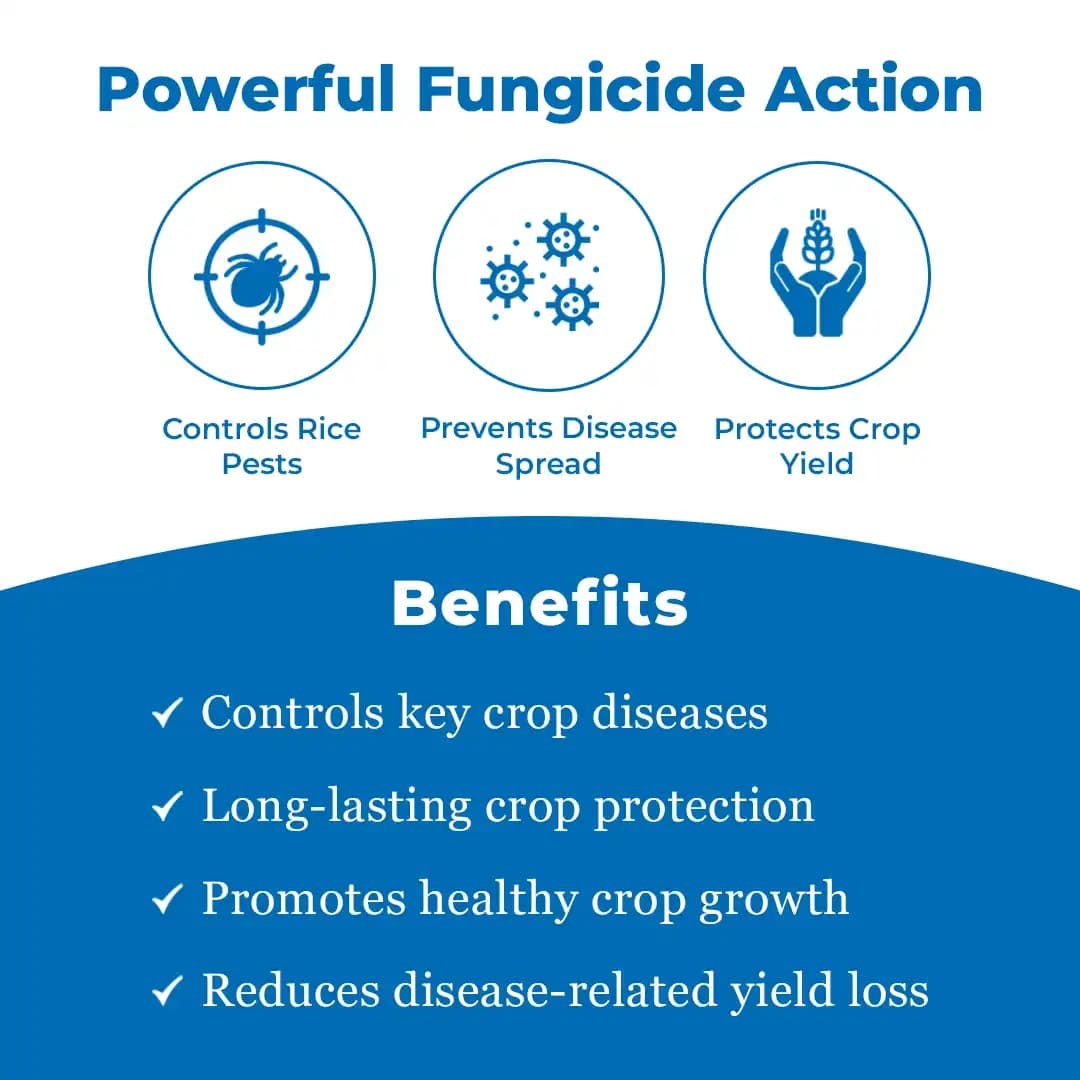 Powerful Fungicide Action

Controls Rice Pests

Prevents Disease Spread

Protects Crop Yield

Benefits

✓ Controls key crop diseases

✓ Long-lasting crop protection

✓ Promotes healthy crop growth

✓ Reduces disease-related yield loss